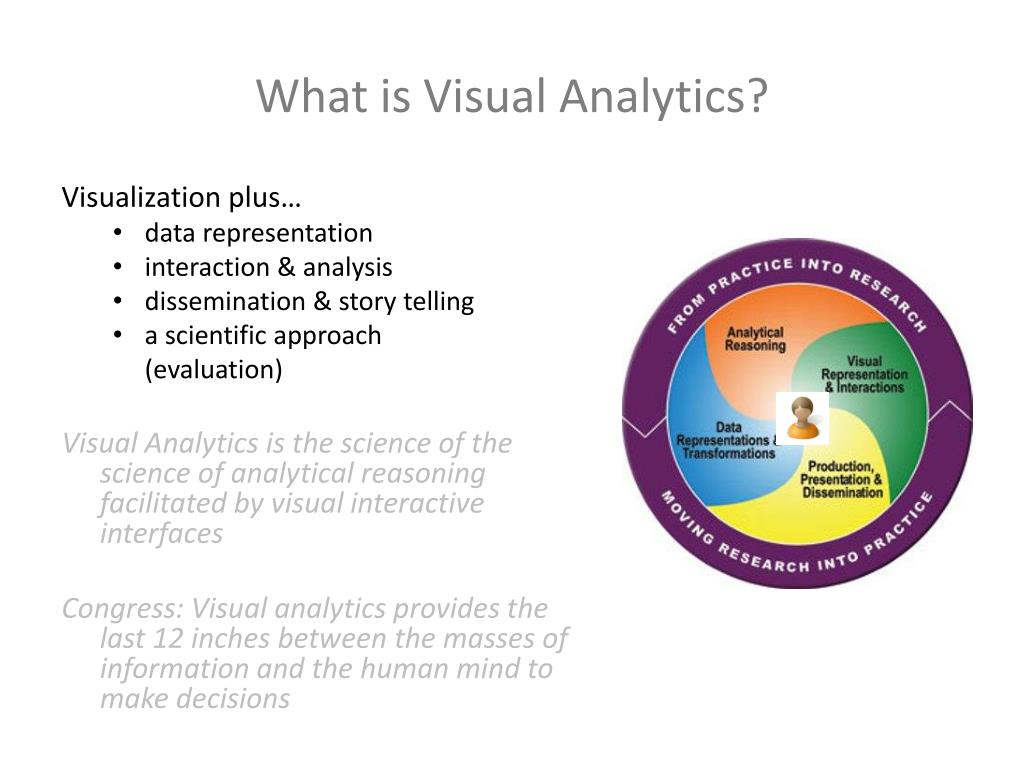 What is Visual Analytics?

Visualization plus…
• data representation
• interaction & analysis
• dissemination & story telling
• a scientific approach (evaluation)

Visual Analytics is the science of the science of analytical reasoning facilitated by visual interactive interfaces

Congress: Visual analytics provides the last 12 inches between the masses of information and the human mind to make decisions

FROM PRACTICE INTO RESEARCH
Analytical Reasoning
Visual Representation & Interactions
Data Representations & Transformations
Production, Presentation & Dissemination
MOVING RESEARCH INTO PRACTICE